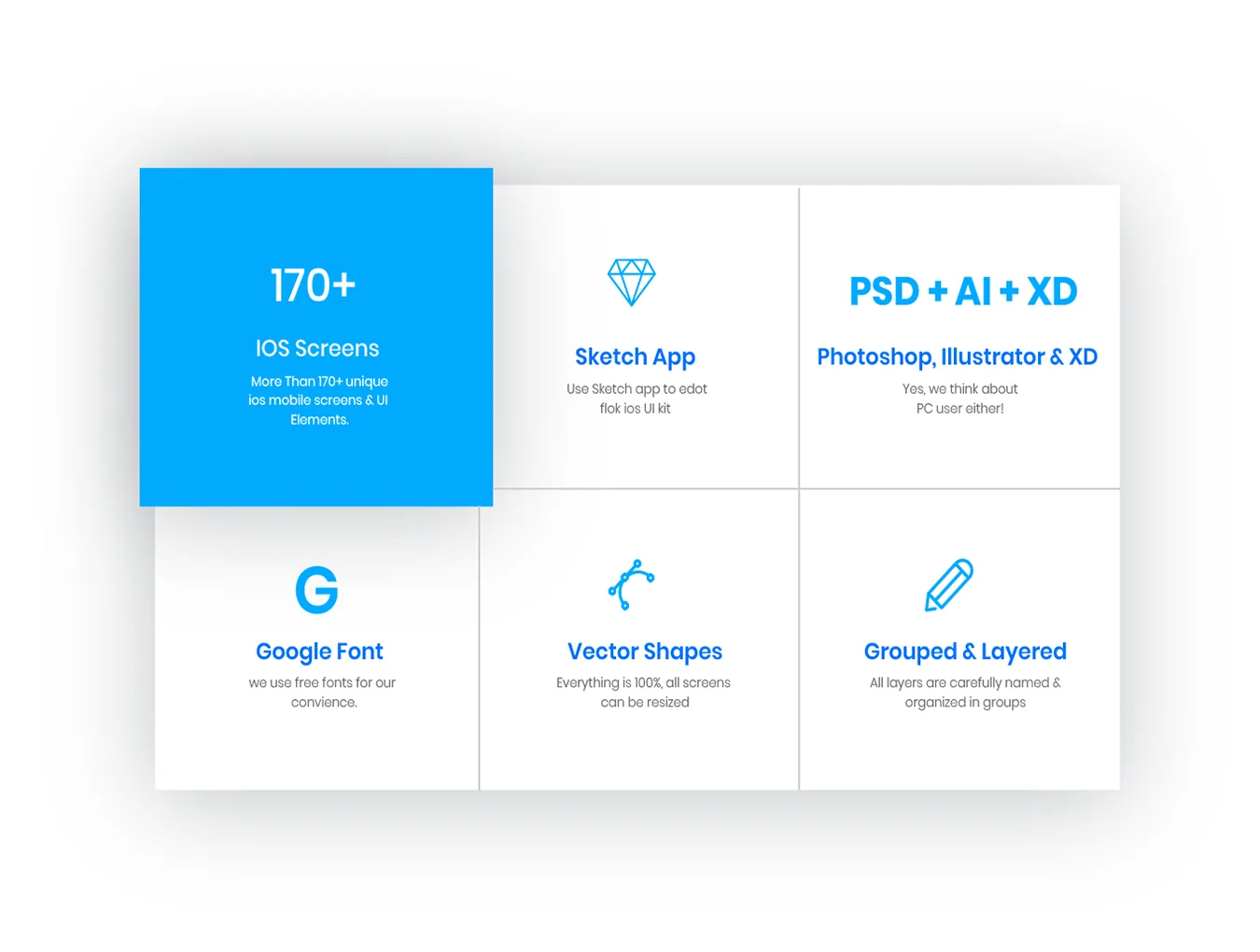 170+

IOS Screens

More Than 170+ unique ios mobile screens & UI Elements.

Sketch App

Use Sketch app to edot flok ios UI kit

PSD + AI + XD

Photoshop, Illustrator & XD

Yes, we think about PC user either!

G

Google Font

we use free fonts for our convience.

Vector Shapes

Everything is 100%, all screens can be resized

Grouped & Layered

All layers are carefully named & organized in groups